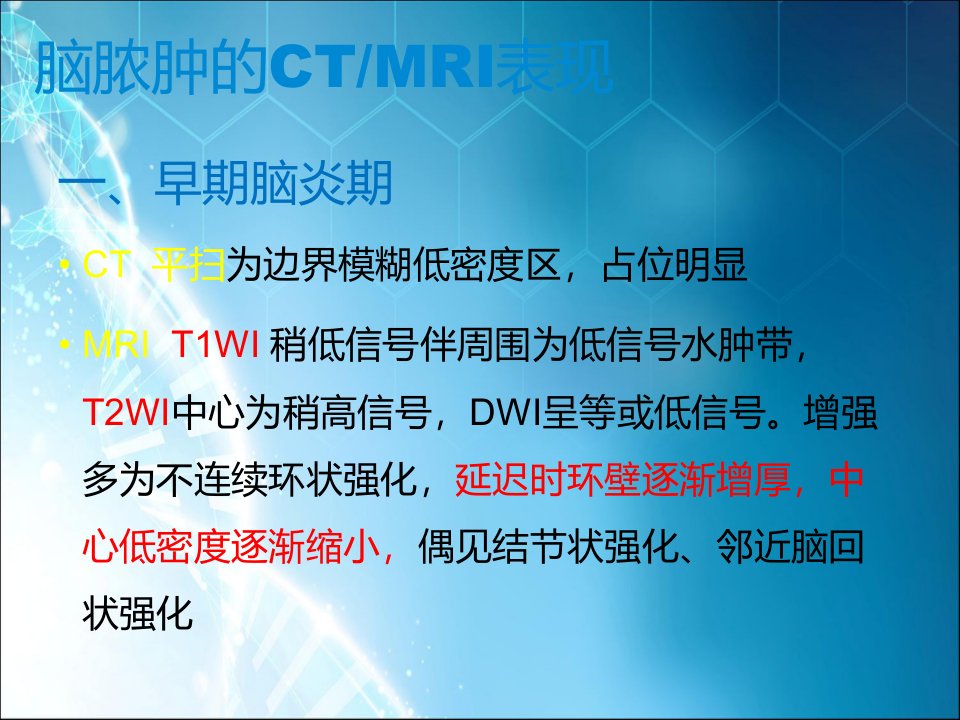 脑脓肿的CT/MRI表现

一、早期脑炎期

• CT 平扫为边界模糊低密度区，占位明显

• MRI T1WI 稍低信号伴周围为低信号水肿带，T2WI中心为稍高信号，DWI呈等或低信号。增强多为不连续环状强化，延迟时环壁逐渐增厚，中心低密度逐渐缩小，偶见结节状强化、邻近脑回状强化